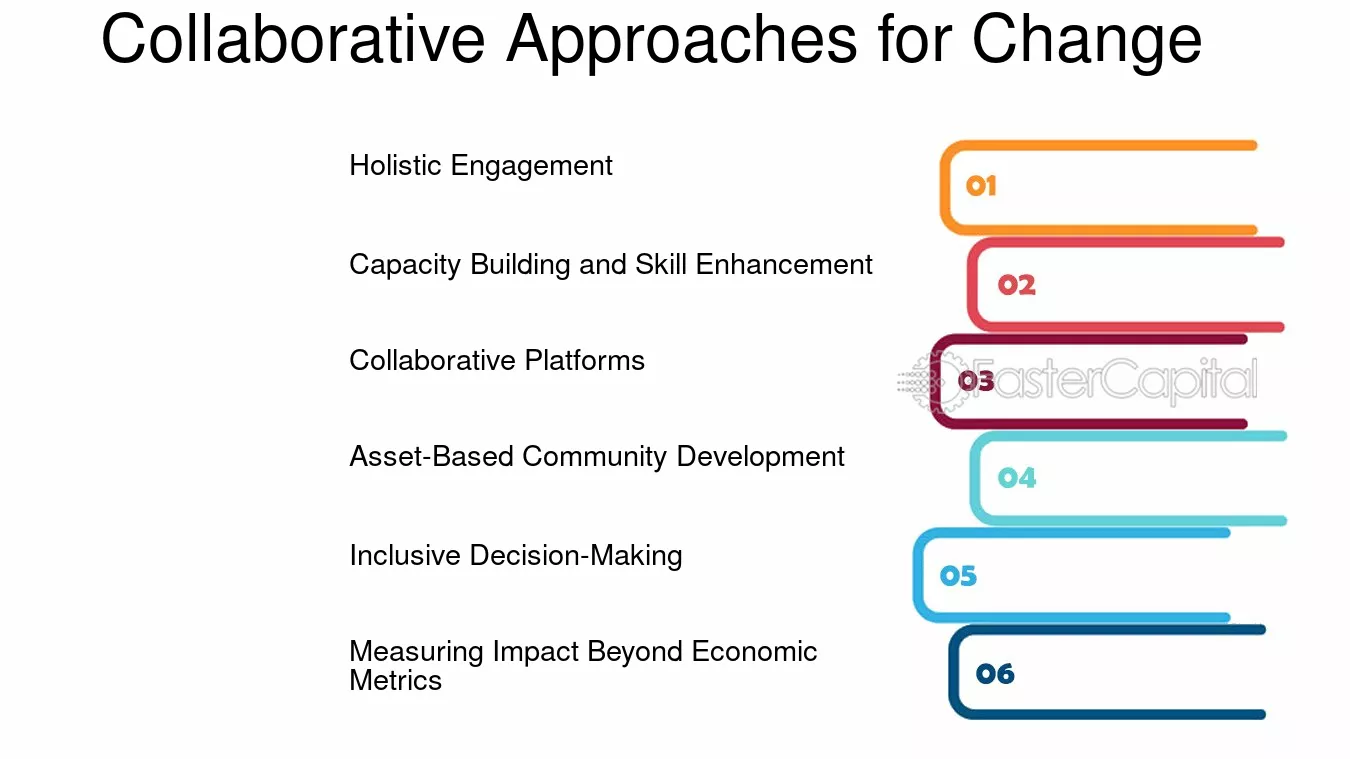 Collaborative Approaches for Change

Holistic Engagement

01

Capacity Building and Skill Enhancement

02

Collaborative Platforms

03

FasterCapital

Asset-Based Community Development

04

Inclusive Decision-Making

05

Measuring Impact Beyond Economic Metrics

06